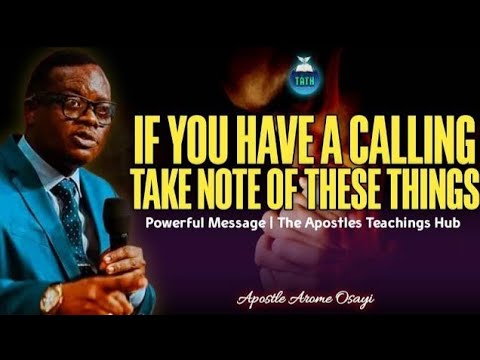 TATH

IF YOU HAVE A CALLING
TAKE NOTE OF THESE THINGS

Powerful Message | The Apostles Teachings Hub

Apostle Arome Osayi